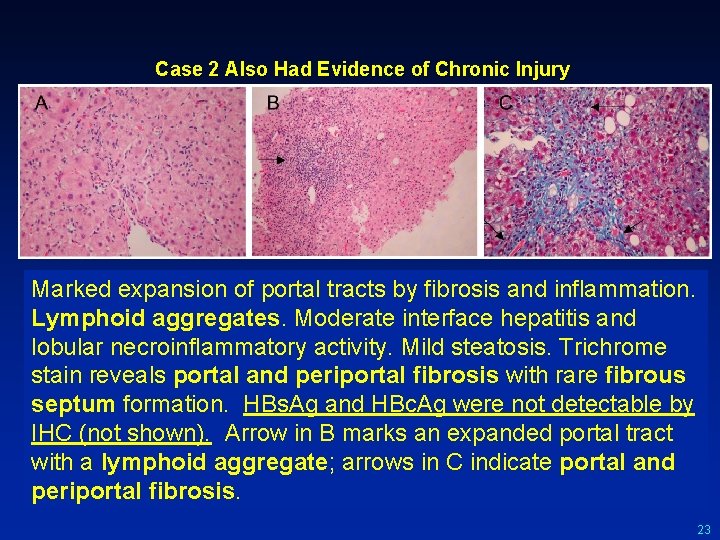 Case 2 Also Had Evidence of Chronic Injury

A

B

C

Marked expansion of portal tracts by fibrosis and inflammation. Lymphoid aggregates. Moderate interface hepatitis and lobular necroinflammatory activity. Mild steatosis. Trichrome stain reveals portal and periportal fibrosis with rare fibrous septum formation. HBsAg and HBcAg were not detectable by IHC (not shown). Arrow in B marks an expanded portal tract with a lymphoid aggregate; arrows in C indicate portal and periportal fibrosis.

23